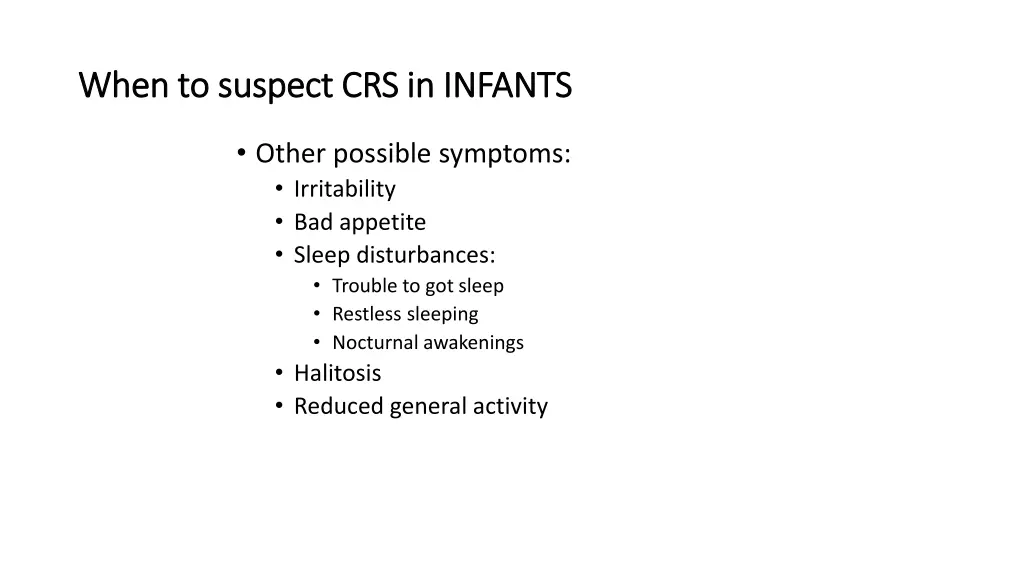 When to suspect CRS in INFANTS

• Other possible symptoms:
  • Irritability
  • Bad appetite
  • Sleep disturbances:
    • Trouble to got sleep
    • Restless sleeping
    • Nocturnal awakenings
  • Halitosis
  • Reduced general activity